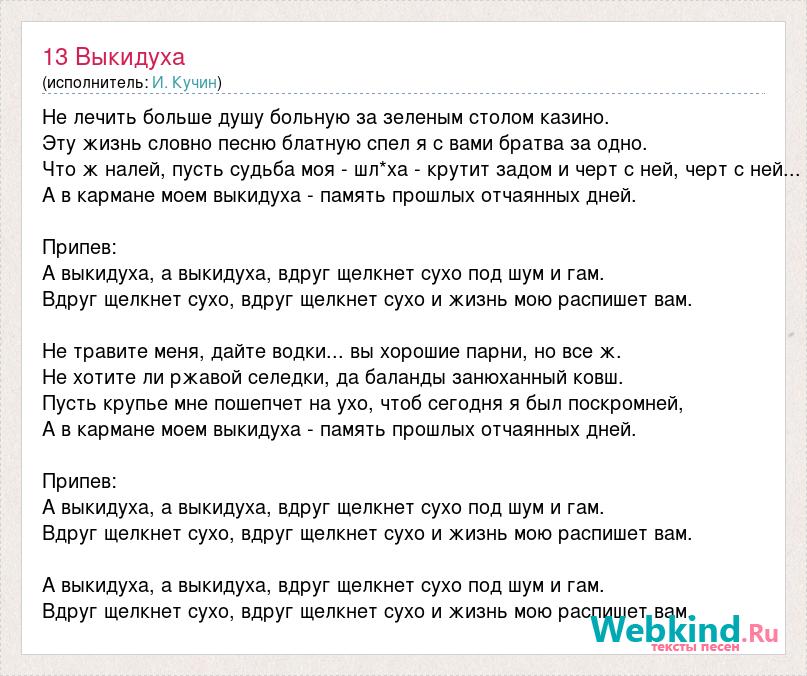 13 Выкидуха
(исполнитель: И. Кучин)

Не лечить больше душу больную за зеленым столом казино.
Эту жизнь словно песню блатную спел я с вами братва за одно.
Что ж налей, пусть судьба моя - шл*ха - крутит задом и черт с ней, черт с ней...
А в кармане моем выкидуха - память прошлых отчаянных дней.

Припев:
А выкидуха, а выкидуха, вдруг щелкнет сухо под шум и гам.
Вдруг щелкнет сухо, вдруг щелкнет сухо и жизнь мою распишет вам.

Не травите меня, дайте водки... вы хорошие парни, но все ж.
Не хотите ли ржавой селедки, да баланды занюханный ковш.
Пусть крупье мне пошепчет на ухо, чтоб сегодня я был поскромней,
А в кармане моем выкидуха - память прошлых отчаянных дней.

Припев:
А выкидуха, а выкидуха, вдруг щелкнет сухо под шум и гам.
Вдруг щелкнет сухо, вдруг щелкнет сухо и жизнь мою распишет вам.

А выкидуха, а выкидуха, вдруг щелкнет сухо под шум и гам.
Вдруг щелкнет сухо, вдруг щелкнет сухо и жизнь мою распишет вам.

Webkind.Ru
тексты песен